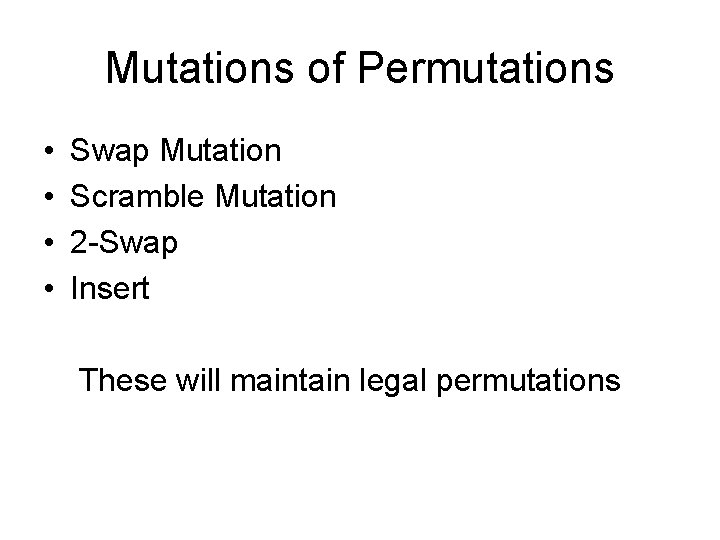 Mutations of Permutations

• Swap Mutation
• Scramble Mutation
• 2-Swap
• Insert

These will maintain legal permutations